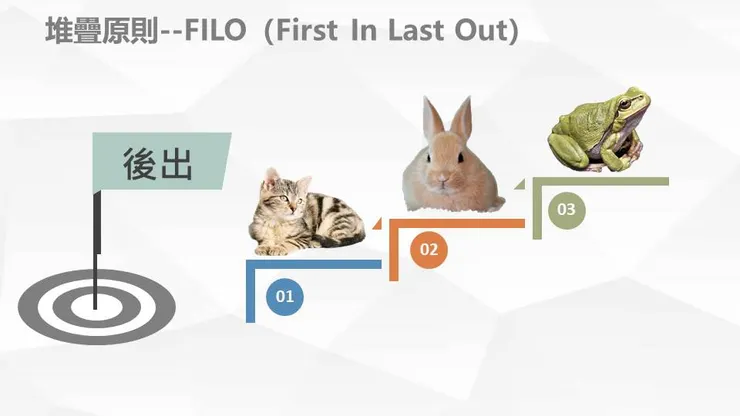 堆疊原則--FILO（First In Last Out）

後出

01

02

03